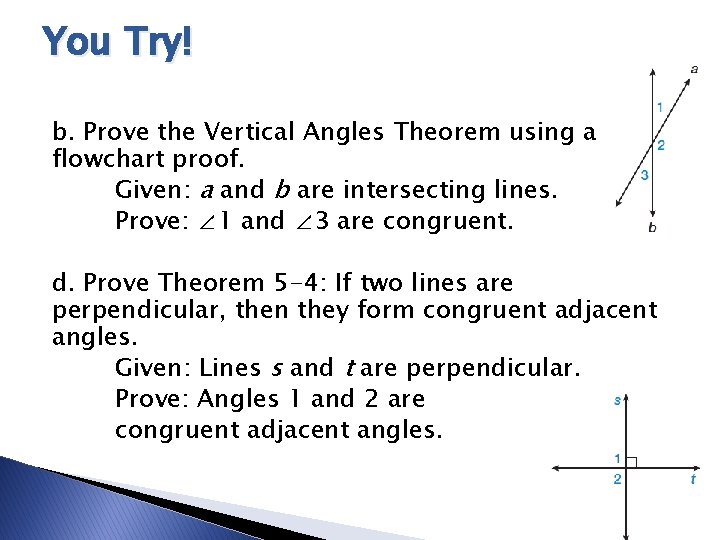 You Try!

b. Prove the Vertical Angles Theorem using a flowchart proof.

Given: $a$ and $b$ are intersecting lines.

Prove: $\angle 1$ and $\angle 3$ are congruent.

a
1
2
3
b

d. Prove Theorem 5-4: If two lines are perpendicular, then they form congruent adjacent angles.

Given: Lines $s$ and $t$ are perpendicular.

Prove: Angles 1 and 2 are congruent adjacent angles.

s
1
2
t